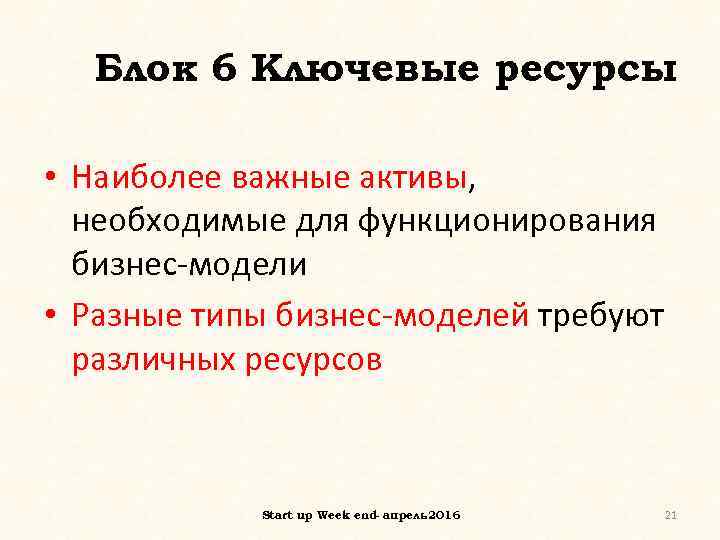 Блок 6 Ключевые ресурсы

• Наиболее важные активы, необходимые для функционирования бизнес-модели

• Разные типы бизнес-моделей требуют различных ресурсов

Start up Week end- апрель2016

21